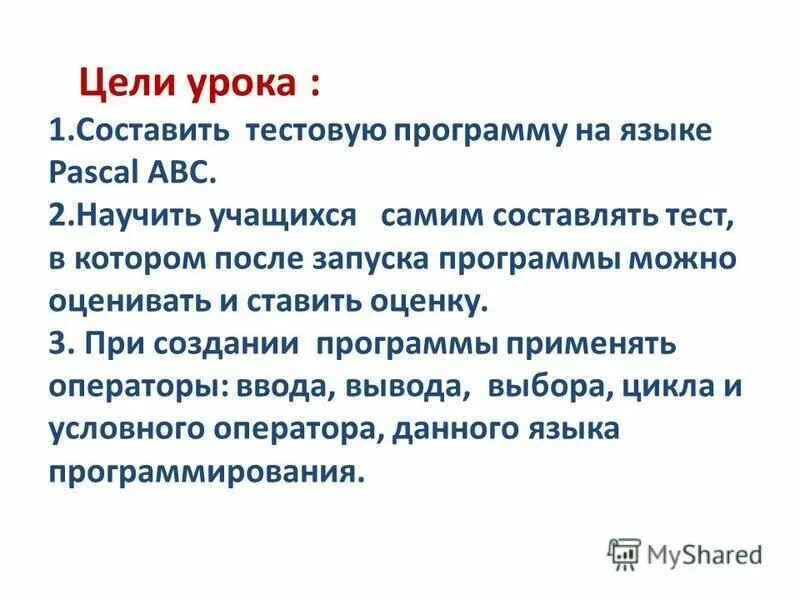 Цели урока :

1.Составить тестовую программу на языке Pascal ABC.

2.Научить учащихся самим составлять тест, в котором после запуска программы можно оценивать и ставить оценку.

3. При создании программы применять операторы: ввода, вывода, выбора, цикла и условного оператора, данного языка программирования.

MyShared